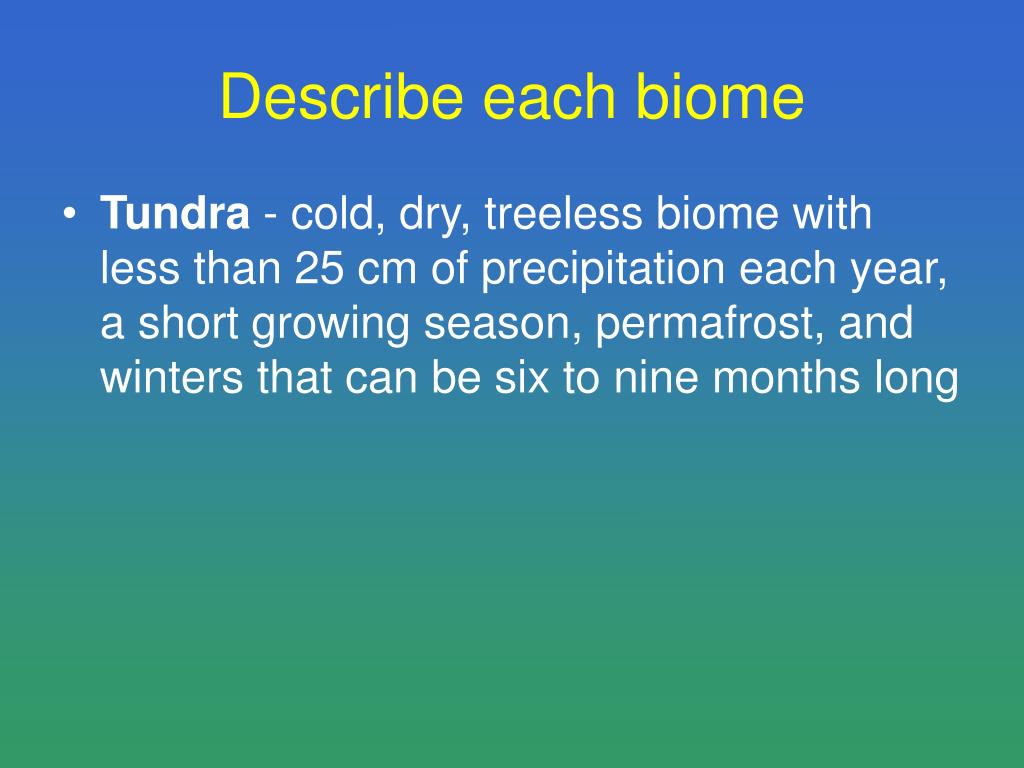 Describe each biome

• Tundra - cold, dry, treeless biome with less than 25 cm of precipitation each year, a short growing season, permafrost, and winters that can be six to nine months long